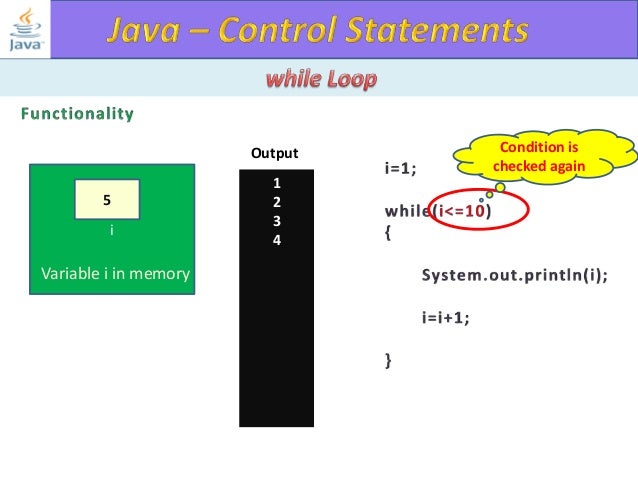 Java

Java – Control Statements

while Loop

Functionality

5

i

Variable i in memory

Output

1
2
3
4

Condition is checked again

i=1;

while(i<=10)
{

System.out.println(i);

i=i+1;

}